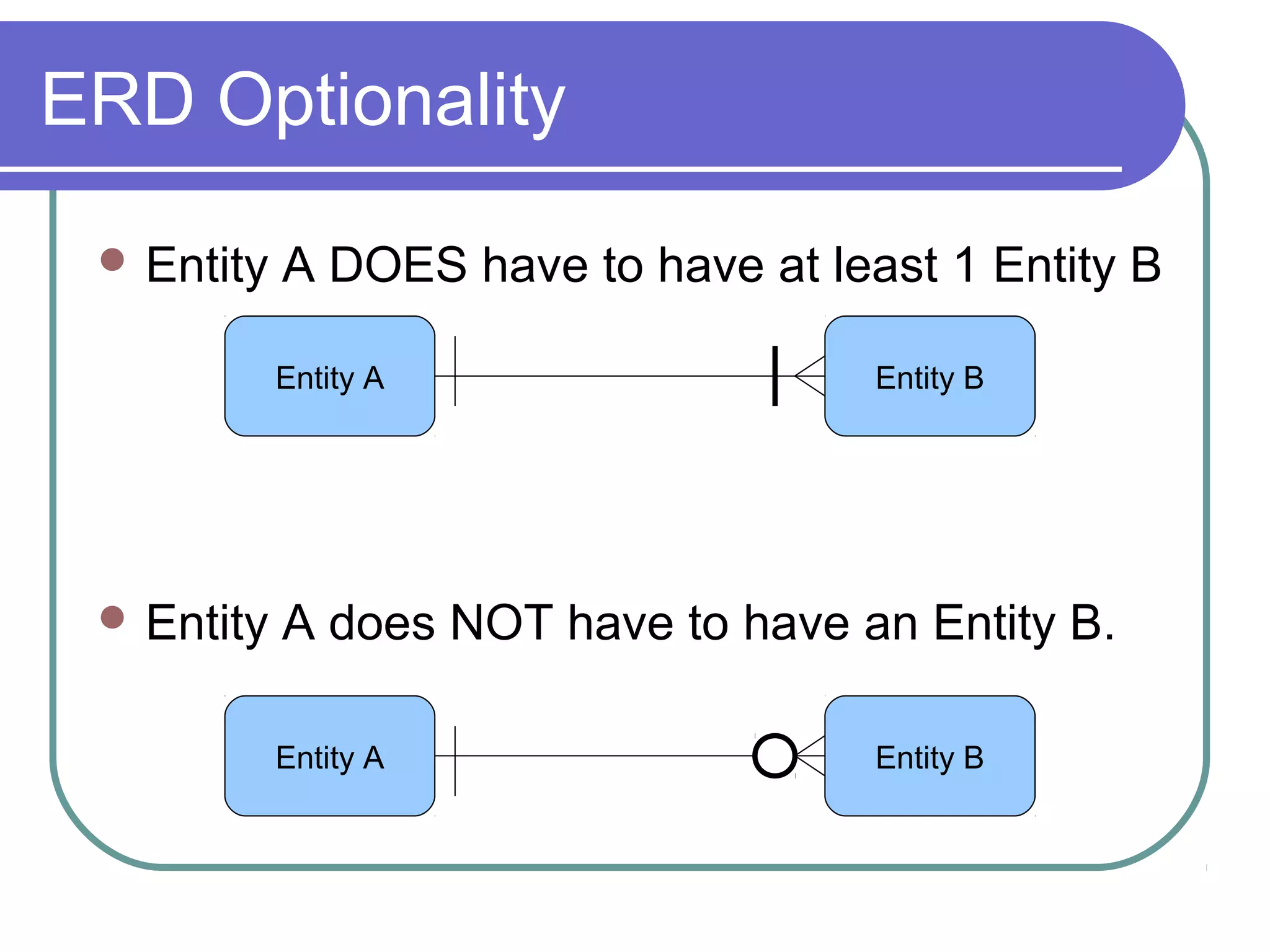 ERD Optionality

Entity A DOES have to have at least 1 Entity B

Entity A

Entity B

Entity A does NOT have to have an Entity B.

Entity A

Entity B